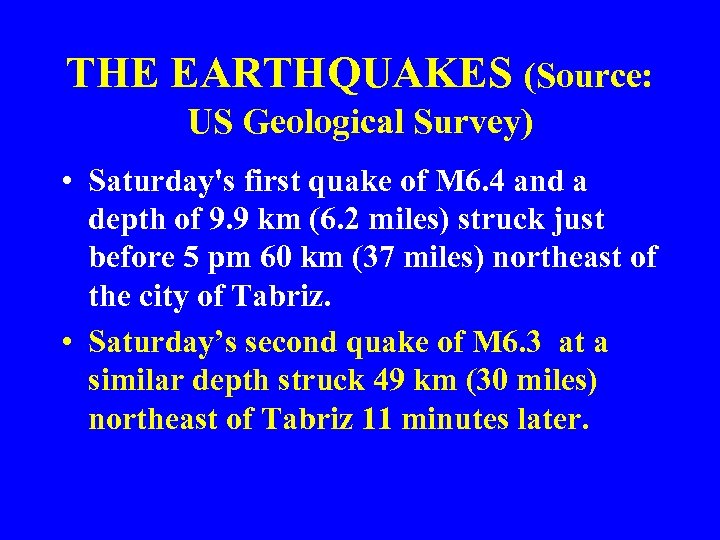 THE EARTHQUAKES (Source: US Geological Survey)

• Saturday's first quake of M6.4 and a depth of 9.9 km (6.2 miles) struck just before 5 pm 60 km (37 miles) northeast of the city of Tabriz.

• Saturday’s second quake of M6.3 at a similar depth struck 49 km (30 miles) northeast of Tabriz 11 minutes later.